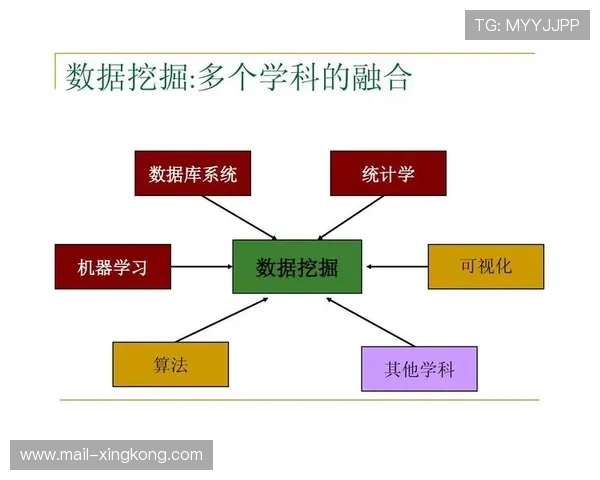 TG: MYYJJPP

数据挖掘:多个学科的融合

数据库系统

统计学

机器学习

数据挖掘

可视化

算法

其他学科

www.mail-xingkong.com